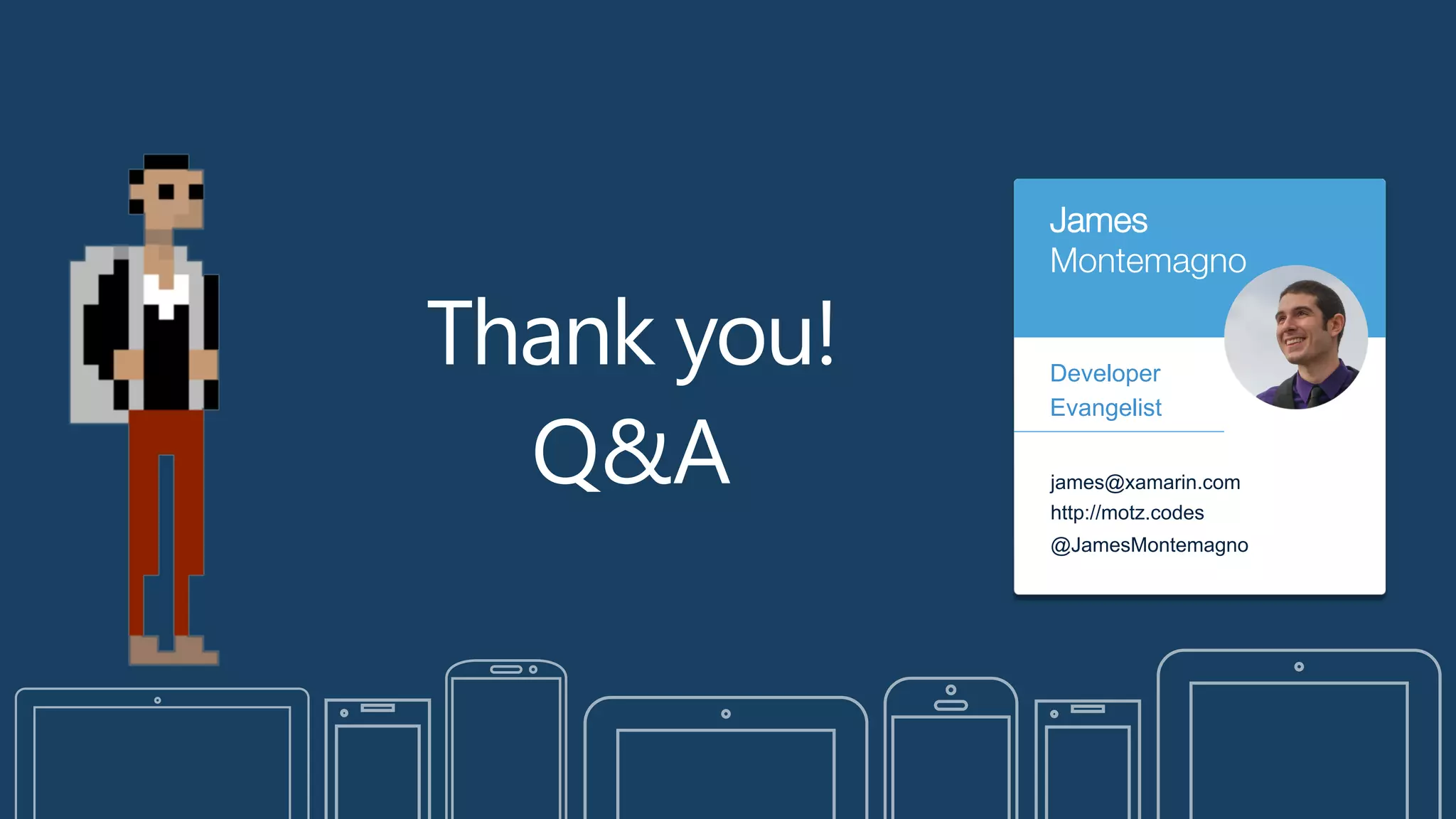 Thank you!
Q&A

James
Montemagno

Developer
Evangelist

james@xamarin.com
http://motz.codes
@JamesMontemagno